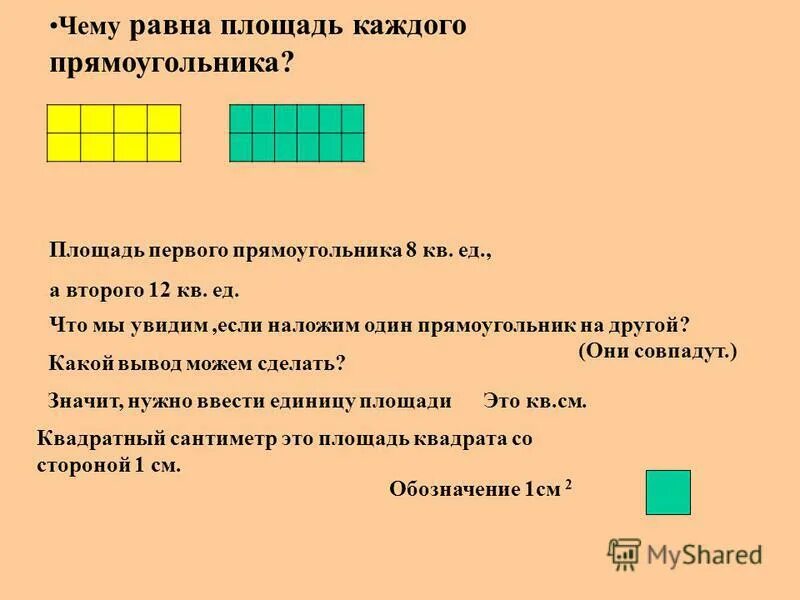 •Чему равна площадь каждого прямоугольника?

Площадь первого прямоугольника 8 кв. ед.,

а второго 12 кв. ед.

Что мы увидим ,если наложим один прямоугольник на другой?

(Они совпадут.)

Какой вывод можем сделать?

Значит, нужно ввести единицу площади Это кв.см.

Квадратный сантиметр это площадь квадрата со стороной 1 см.

Обозначение 1см $^2$

MyShared